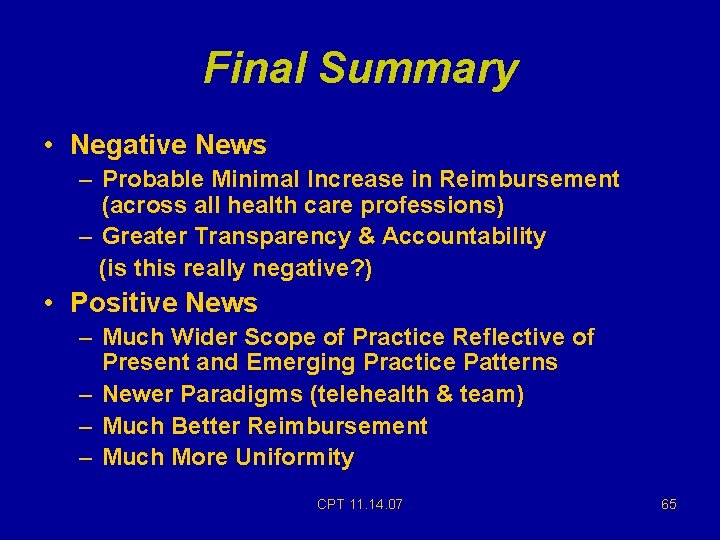 Final Summary

• Negative News
– Probable Minimal Increase in Reimbursement (across all health care professions)
– Greater Transparency & Accountability (is this really negative?)

• Positive News
– Much Wider Scope of Practice Reflective of Present and Emerging Practice Patterns
– Newer Paradigms (telehealth & team)
– Much Better Reimbursement
– Much More Uniformity

CPT 11.14.07

65